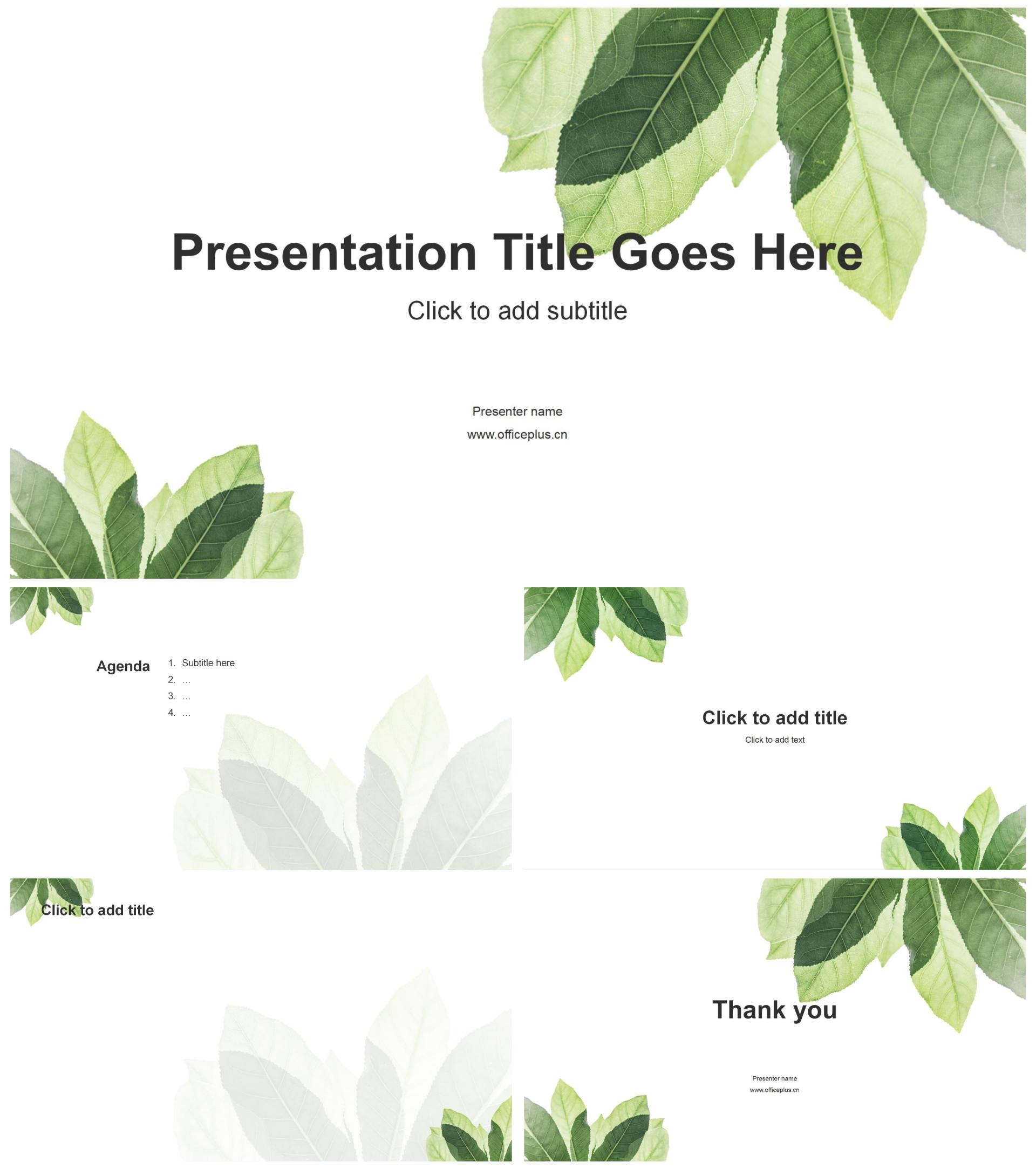 Presentation Title Goes Here

Click to add subtitle

Presenter name

www.officeplus.cn

Agenda

1. Subtitle here
2. …
3. …
4. …

Click to add title

Click to add text

Click to add title

Thank you

Presenter name

www.officeplus.cn